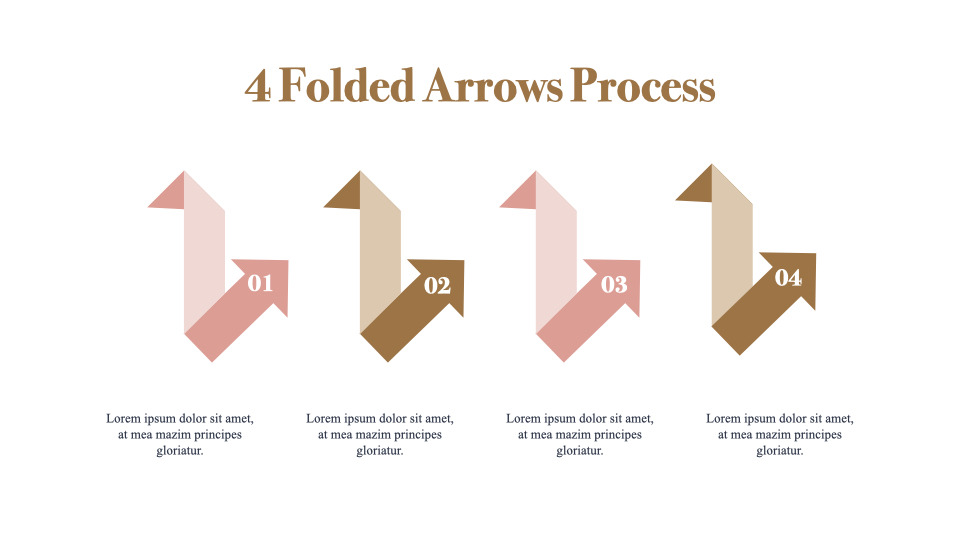 4 Folded Arrows Process

01

02

03

04

Lorem ipsum dolor sit amet, at mea mazim principes gloriatur.

Lorem ipsum dolor sit amet, at mea mazim principes gloriatur.

Lorem ipsum dolor sit amet, at mea mazim principes gloriatur.

Lorem ipsum dolor sit amet, at mea mazim principes gloriatur.